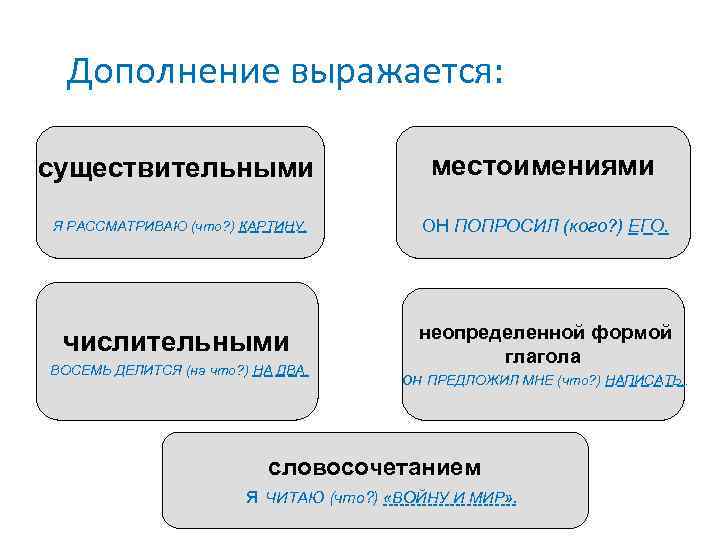 Дополнение выражается:

существительными
Я РАССМАТРИВАЮ (что?) КАРТИНУ.

местоимениями
ОН ПОПРОСИЛ (кого?) ЕГО.

числительными
ВОСЕМЬ ДЕЛИТСЯ (на что?) НА ДВА.

неопределенной формой глагола
ОН ПРЕДЛОЖИЛ МНЕ (что?) НАПИСАТЬ.

словосочетанием
Я ЧИТАЮ (что?) «ВОЙНУ И МИР».